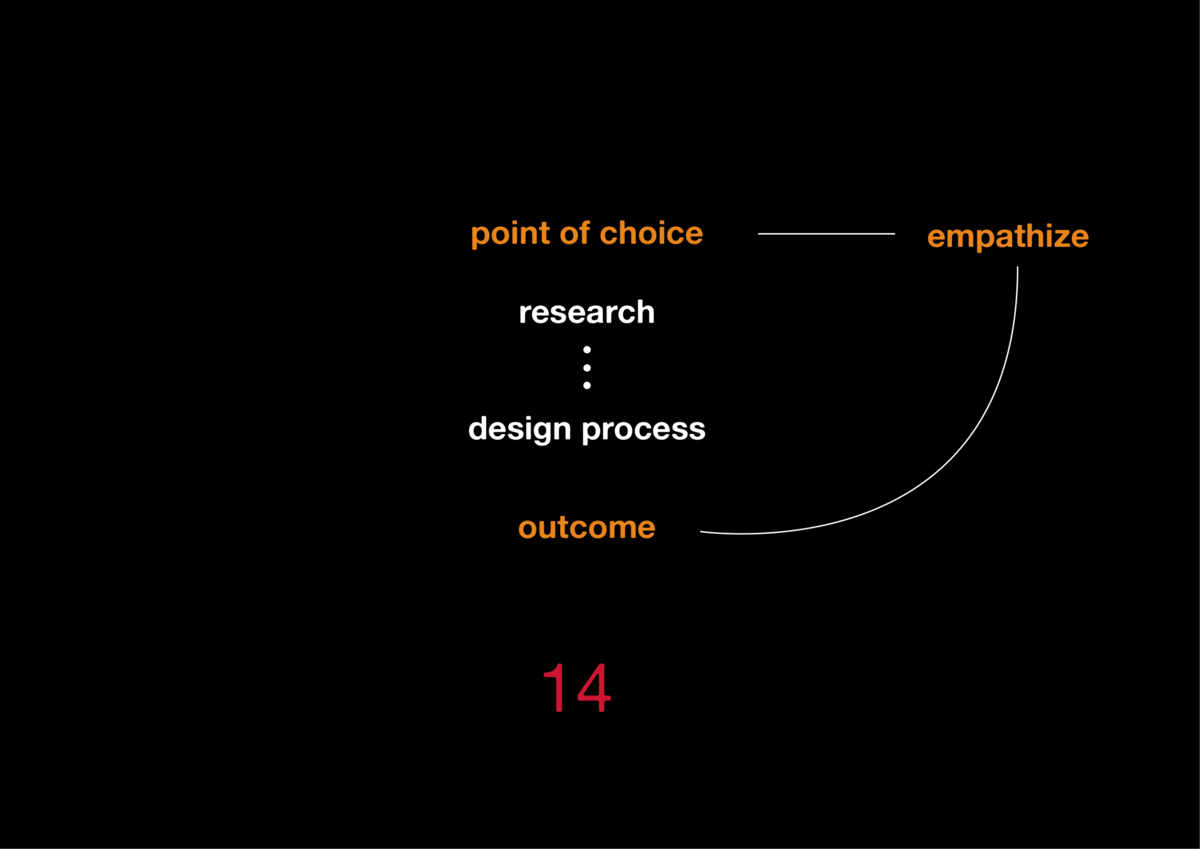 point of choice

empathize

research

design process

outcome

14